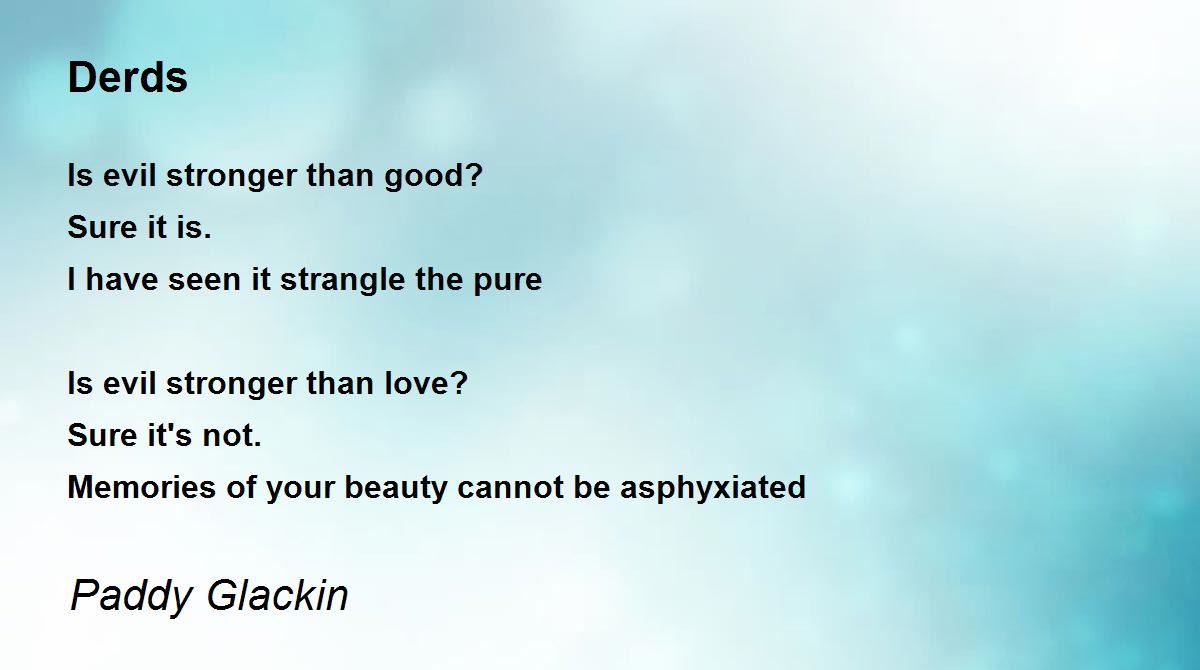 Derds

Is evil stronger than good?
Sure it is.
I have seen it strangle the pure

Is evil stronger than love?
Sure it's not.
Memories of your beauty cannot be asphyxiated

Paddy Glackin